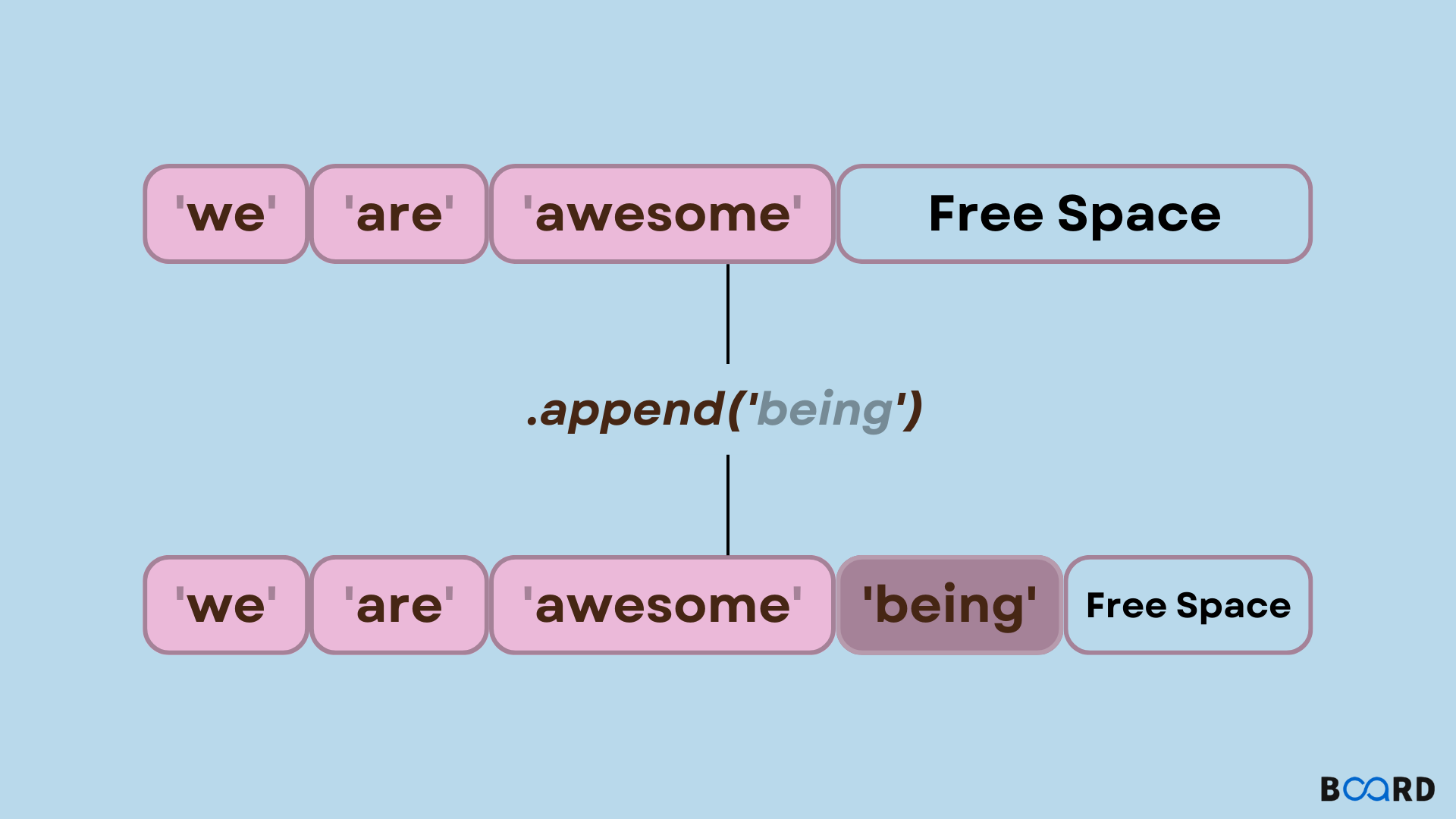 'we' 'are' 'awesome' Free Space

.append('being')

'we' 'are' 'awesome' 'being' Free Space

BOARD